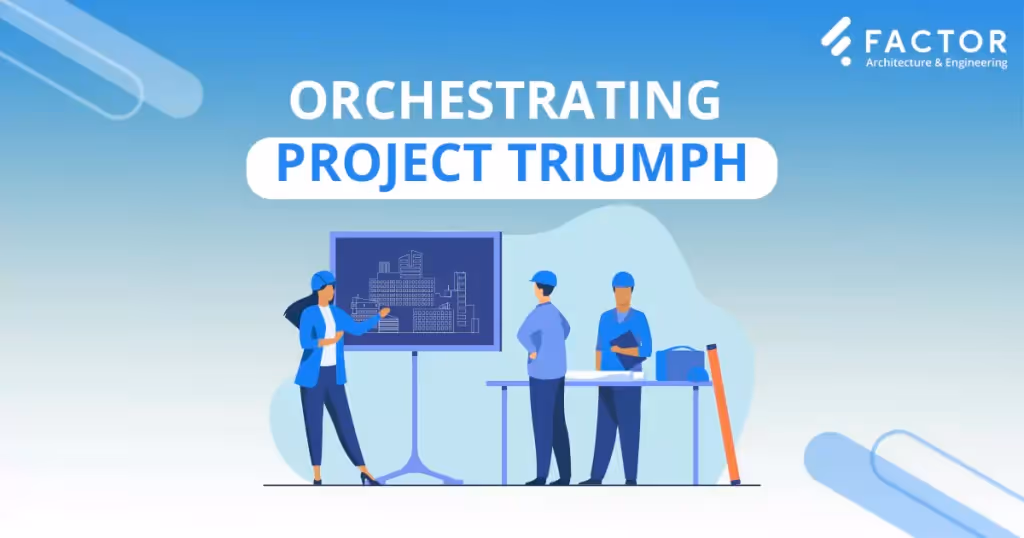 FACTOR
Architecture & Engineering

ORCHESTRATING
PROJECT TRIUMPH